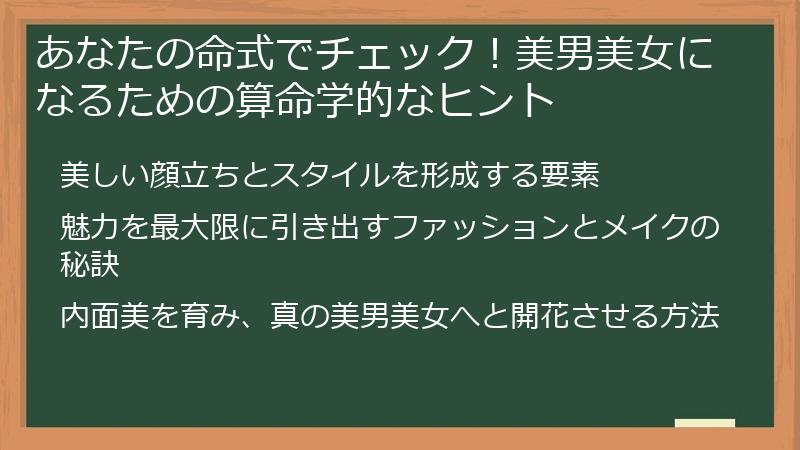 あなたの命式でチェック！美男美女になるための算命学的なヒント

美しい顔立ちとスタイルを形成する要素

魅力を最大限に引き出すファッションとメイクの秘訣

内面美を育み、真の美男美女へと開花させる方法